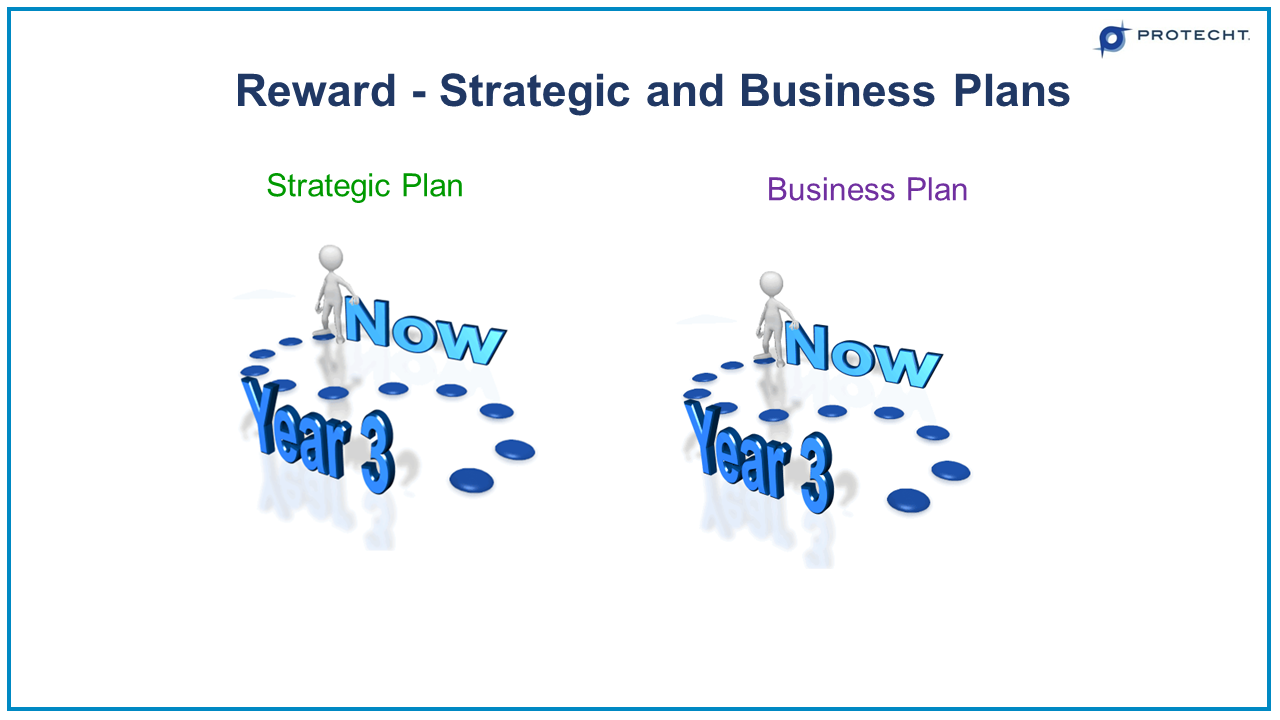 PROTECHT.

Reward - Strategic and Business Plans

Strategic Plan

Now

Year 3

Business Plan

Now

Year 3